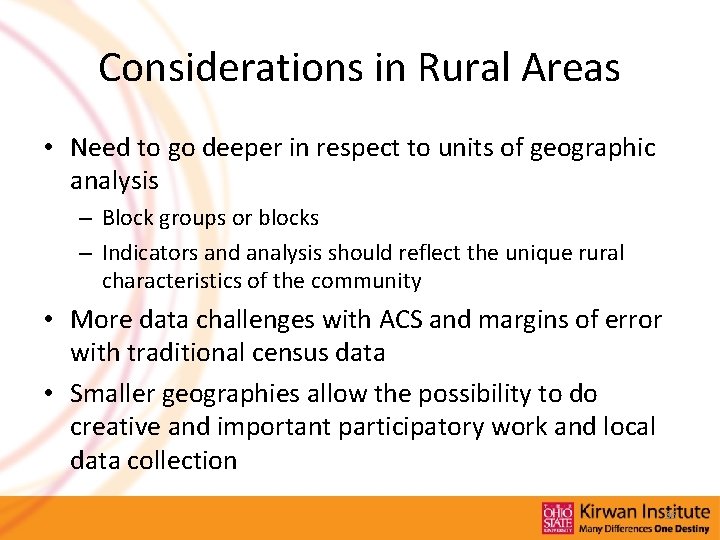 Considerations in Rural Areas

• Need to go deeper in respect to units of geographic analysis
– Block groups or blocks
– Indicators and analysis should reflect the unique rural characteristics of the community
• More data challenges with ACS and margins of error with traditional census data
• Smaller geographies allow the possibility to do creative and important participatory work and local data collection

OHIO STATE UNIVERSITY Kirwan Institute
Many Differences One Destiny